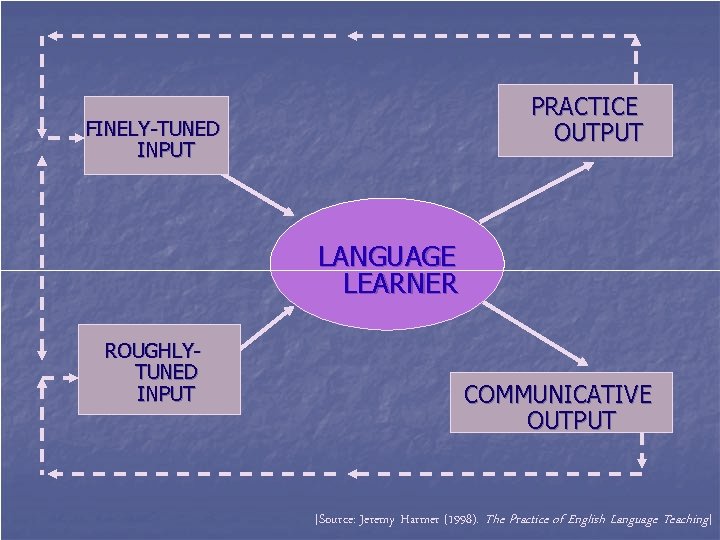 FINELY-TUNED INPUT

PRACTICE OUTPUT

LANGUAGE LEARNER

ROUGHLY-TUNED INPUT

COMMUNICATIVE OUTPUT

[Source: Jeremy Harmer (1998). The Practice of English Language Teaching]